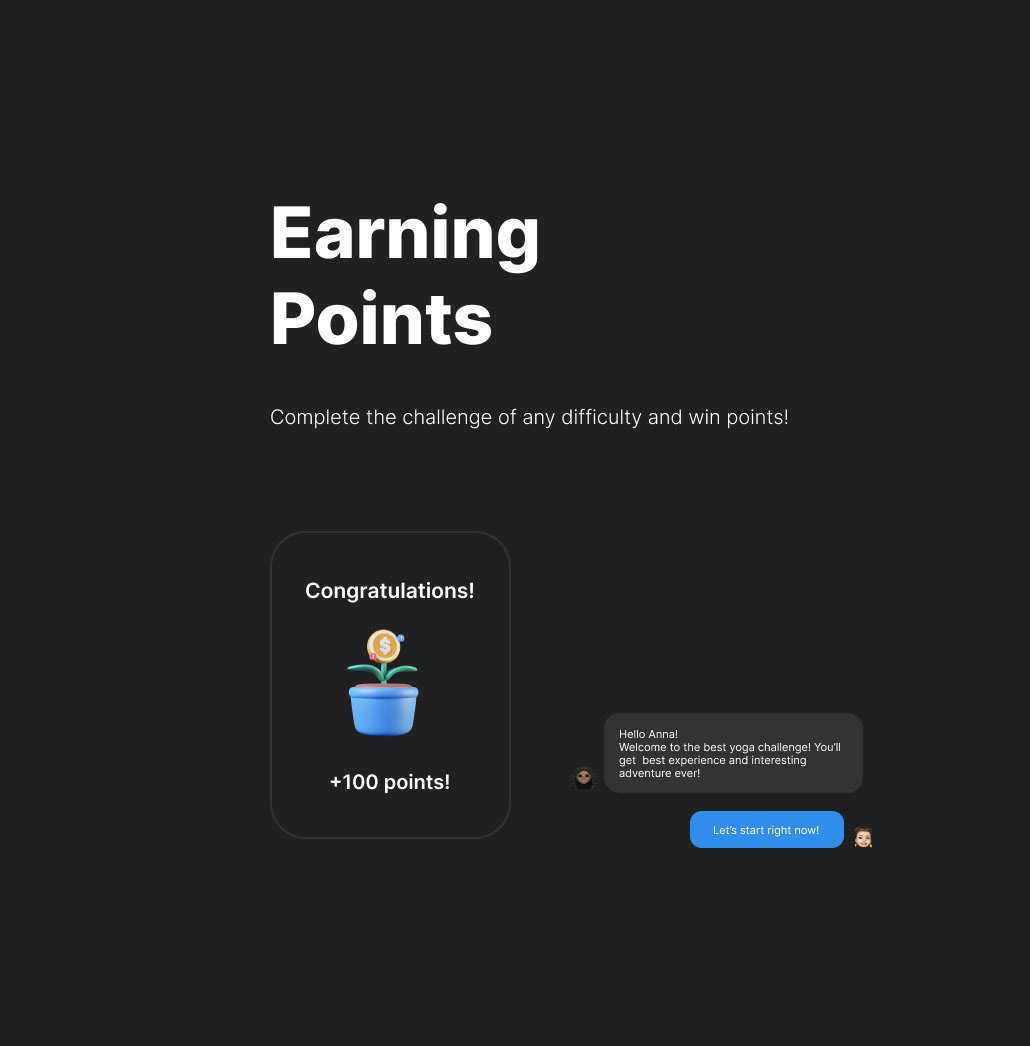 Earning Points

Complete the challenge of any difficulty and win points!

Congratulations!

+100 points!

Hello Anna!
Welcome to the best yoga challenge! You'll get best experience and interesting adventure ever!

Let's start right now!